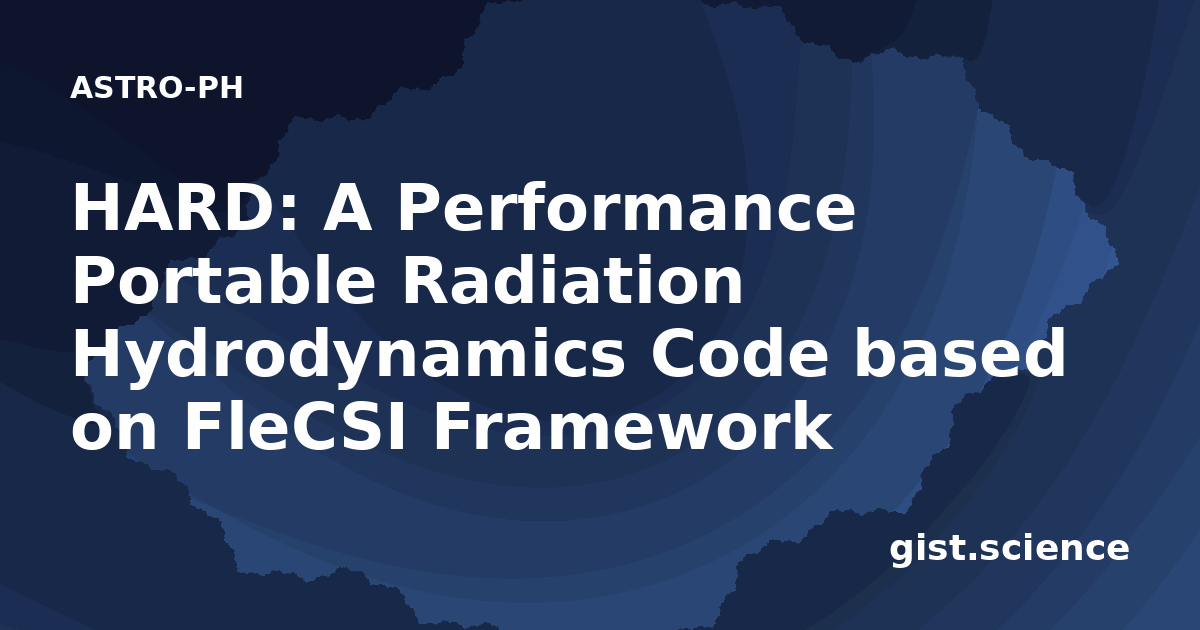 ASTRO-PH

HARD: A Performance Portable Radiation Hydrodynamics Code based on FleCSI Framework

gist.science